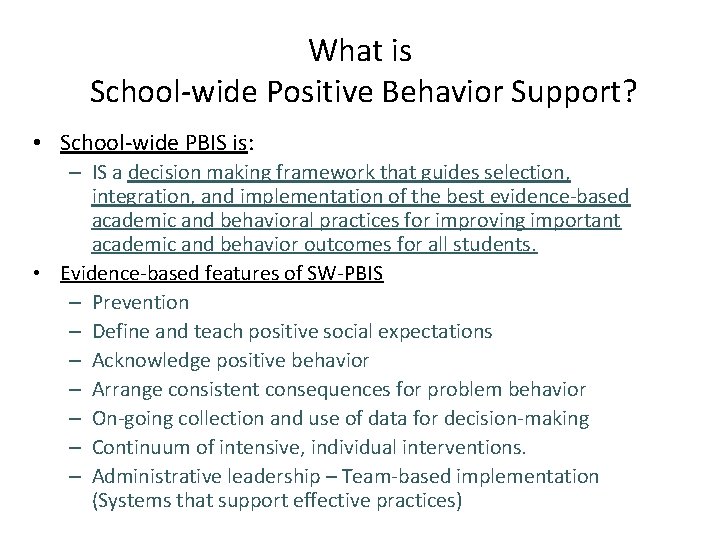 What is
School-wide Positive Behavior Support?

• School-wide PBIS is:
  – IS a decision making framework that guides selection, integration, and implementation of the best evidence-based academic and behavioral practices for improving important academic and behavior outcomes for all students.
• Evidence-based features of SW-PBIS
  – Prevention
  – Define and teach positive social expectations
  – Acknowledge positive behavior
  – Arrange consistent consequences for problem behavior
  – On-going collection and use of data for decision-making
  – Continuum of intensive, individual interventions.
  – Administrative leadership – Team-based implementation (Systems that support effective practices)